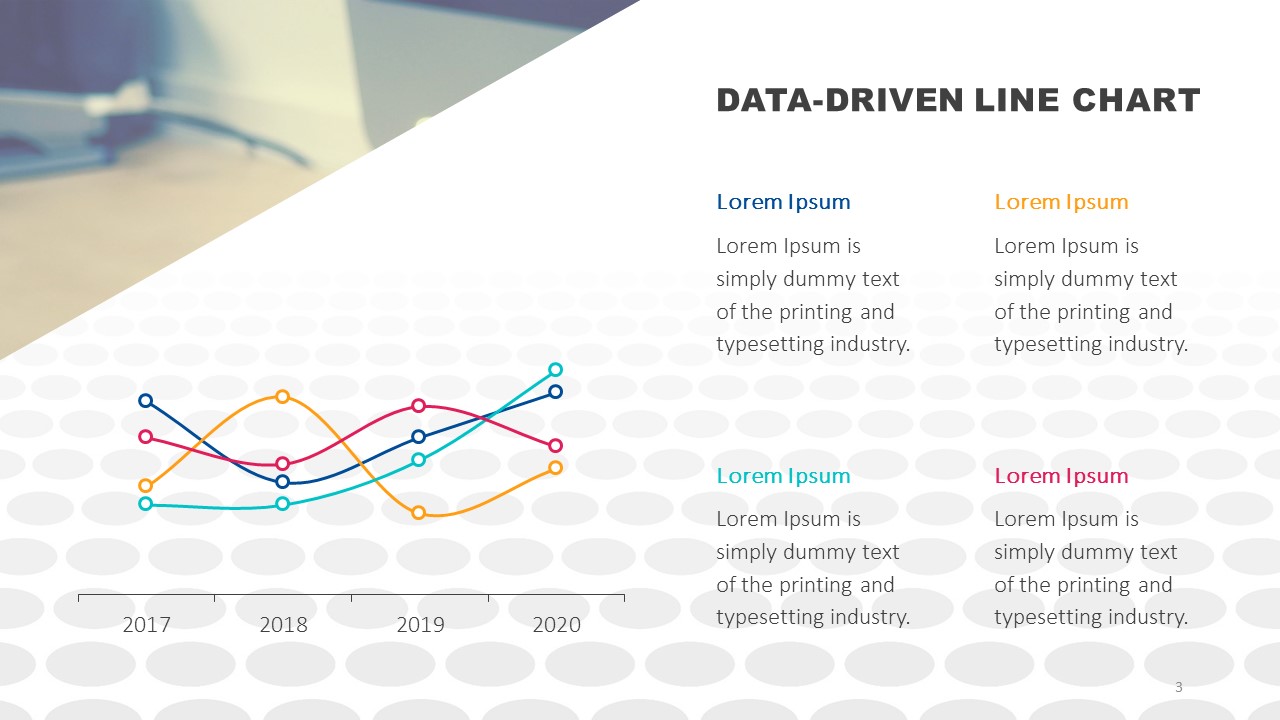 DATA-DRIVEN LINE CHART

Lorem Ipsum

Lorem Ipsum is simply dummy text of the printing and typesetting industry.

Lorem Ipsum

Lorem Ipsum is simply dummy text of the printing and typesetting industry.

Lorem Ipsum

Lorem Ipsum is simply dummy text of the printing and typesetting industry.

Lorem Ipsum

Lorem Ipsum is simply dummy text of the printing and typesetting industry.

2017 2018 2019 2020

3